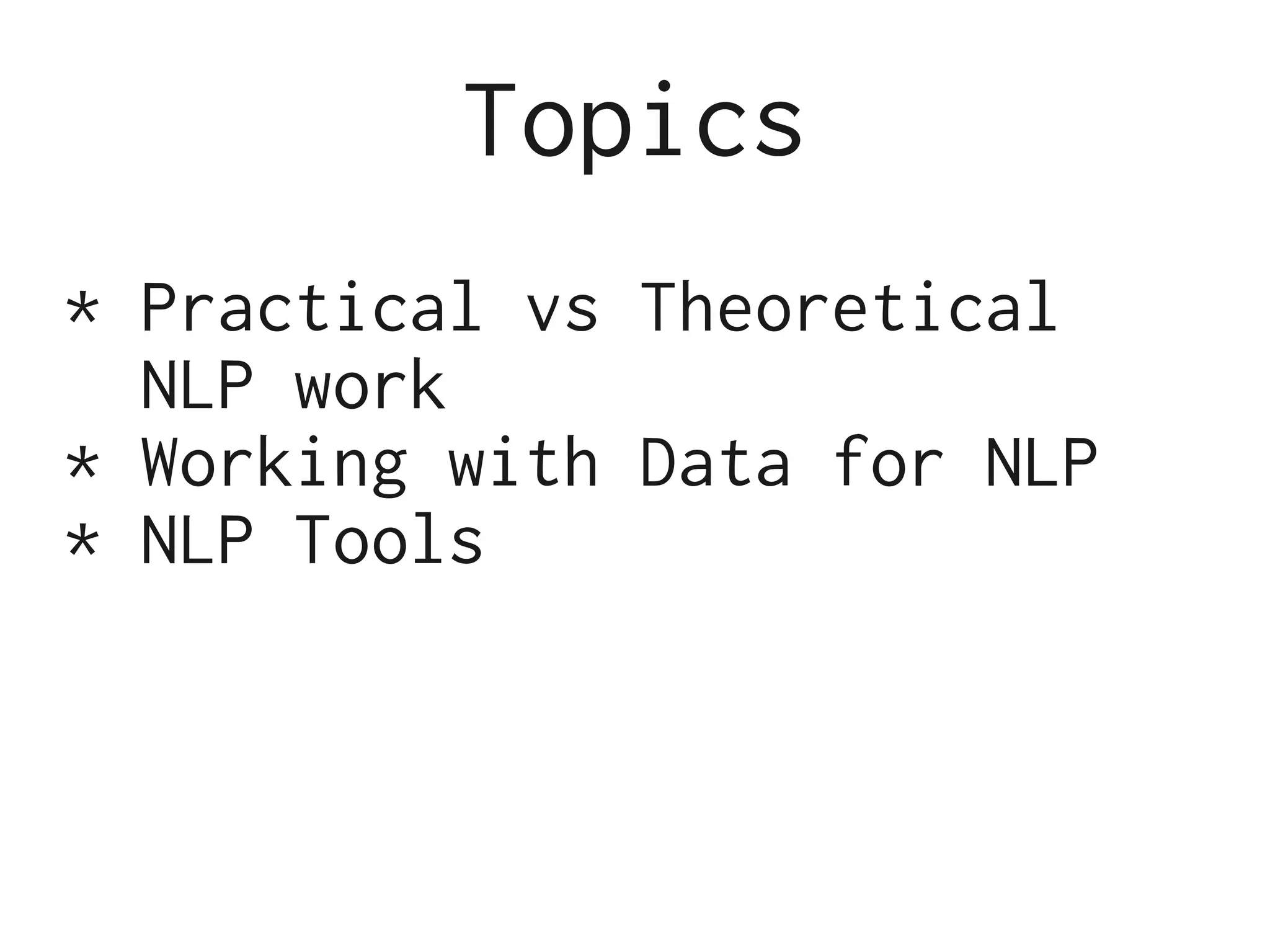 Topics

* Practical vs Theoretical NLP work
* Working with Data for NLP
* NLP Tools